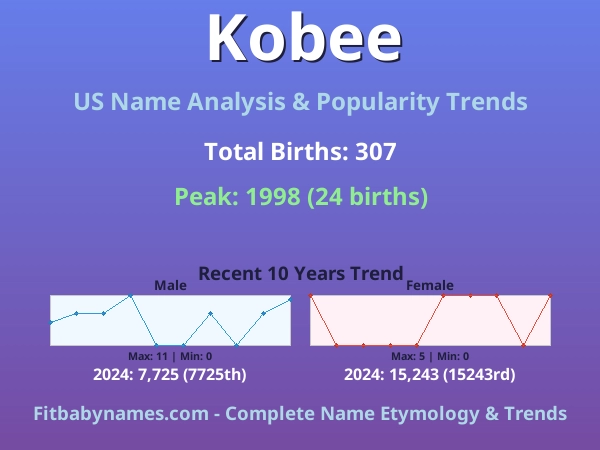 Kobee

US Name Analysis & Popularity Trends

Total Births: 307

Peak: 1998 (24 births)

Recent 10 Years Trend

Male

Max: 11 | Min: 0

2024: 7,725 (7725th)

Female

Max: 5 | Min: 0

2024: 15,243 (15243rd)

Fitbabynames.com - Complete Name Etymology & Trends